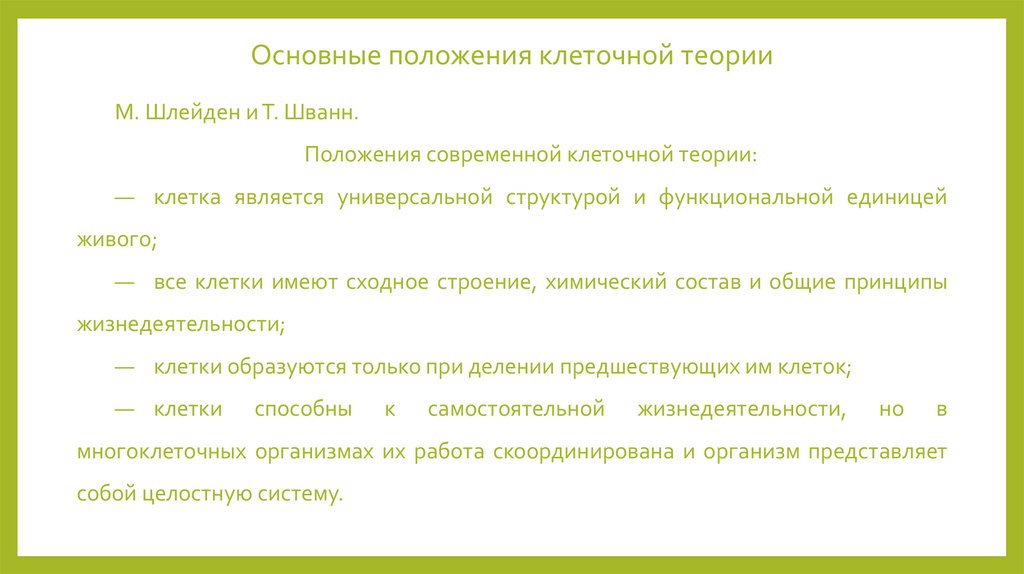 Основные положения клеточной теории

М. Шлейден и Т. Шванн.

Положения современной клеточной теории:

— клетка является универсальной структурой и функциональной единицей живого;

— все клетки имеют сходное строение, химический состав и общие принципы жизнедеятельности;

— клетки образуются только при делении предшествующих им клеток;

— клетки способны к самостоятельной жизнедеятельности, но в многоклеточных организмах их работа скоординирована и организм представляет собой целостную систему.